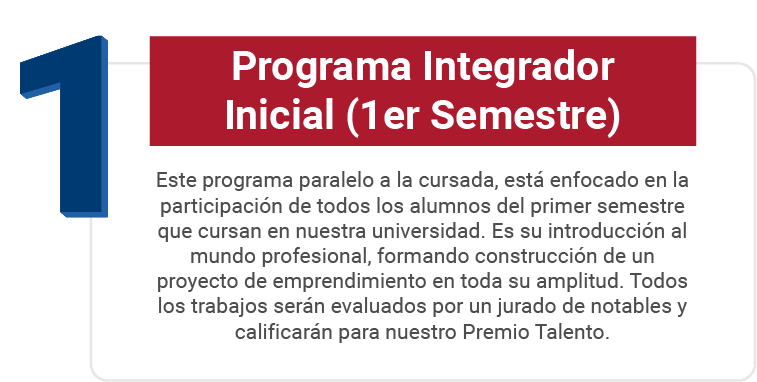 1

Programa Integrador Inicial (1er Semestre)

Este programa paralelo a la cursada, está enfocado en la participación de todos los alumnos del primer semestre que cursan en nuestra universidad. Es su introducción al mundo profesional, formando construcción de un proyecto de emprendimiento en toda su amplitud. Todos los trabajos serán evaluados por un jurado de notables y calificarán para nuestro Premio Talento.